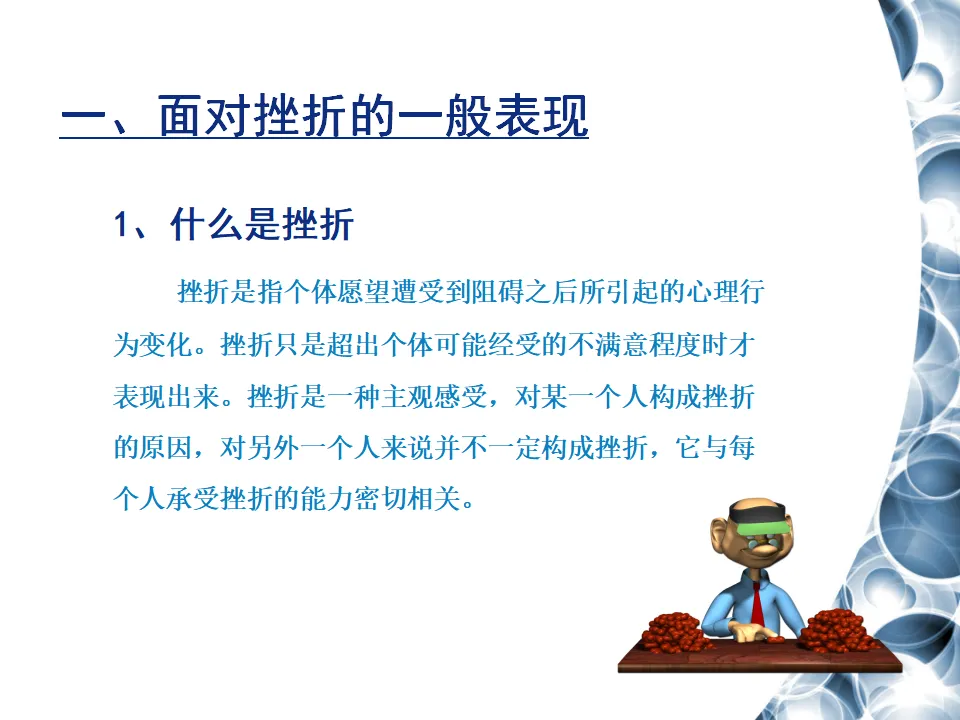 一、面对挫折的一般表现

1、什么是挫折

挫折是指个体愿望遭受到阻碍之后所引起的心理行为变化。挫折只是超出个体可能经受的不满意程度时才表现出来。挫折是一种主观感受，对某一个人构成挫折的原因，对另外一个人来说并不一定构成挫折，它与每个人承受挫折的能力密切相关。